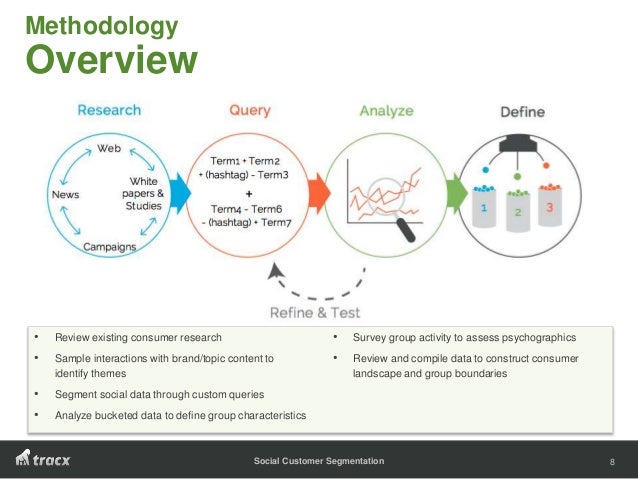 Methodology
Overview

Research

Web

News

White papers & Studies

Campaigns

Query

Term1 + Term2 + (hashtag) - Term3
+
Term4 - Term6 - (hashtag) + Term7

Analyze

Define

1

2

3

Refine & Test

• Review existing consumer research
• Sample interactions with brand/topic content to identify themes
• Segment social data through custom queries
• Analyze bucketed data to define group characteristics

• Survey group activity to assess psychographics
• Review and compile data to construct consumer landscape and group boundaries

tracx

Social Customer Segmentation

8